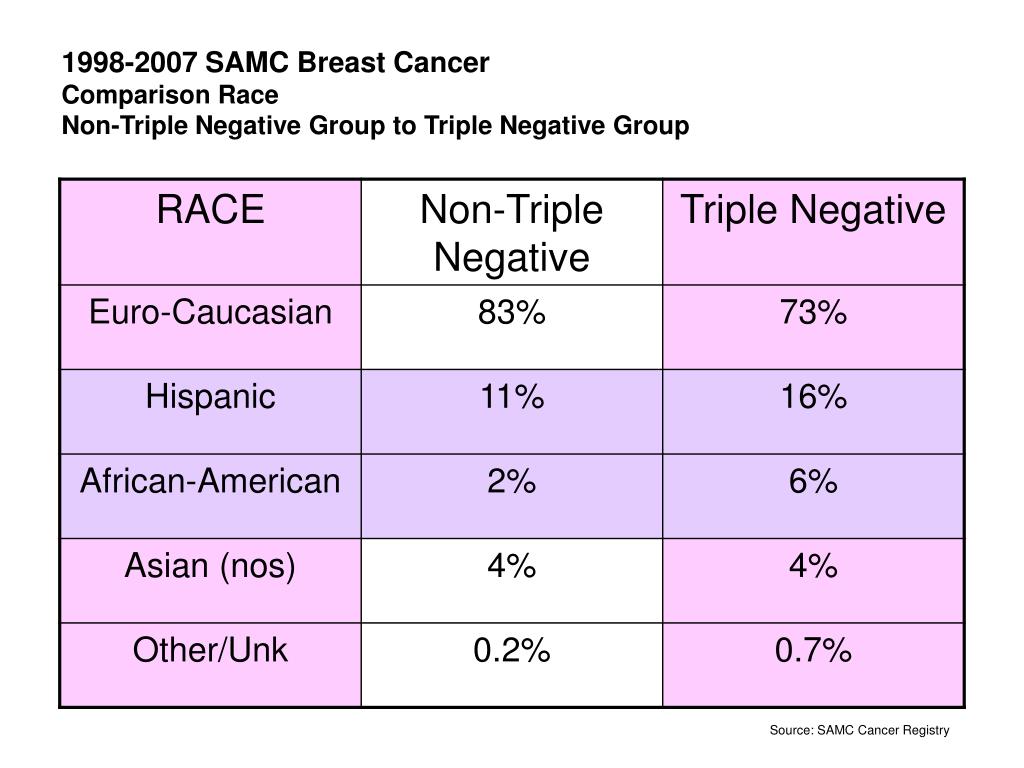 1998-2007 SAMC Breast Cancer
Comparison Race
Non-Triple Negative Group to Triple Negative Group

| RACE | Non-Triple Negative | Triple Negative |
|---|---|---|
| Euro-Caucasian | 83% | 73% |
| Hispanic | 11% | 16% |
| African-American | 2% | 6% |
| Asian (nos) | 4% | 4% |
| Other/Unk | 0.2% | 0.7% |

Source: SAMC Cancer Registry